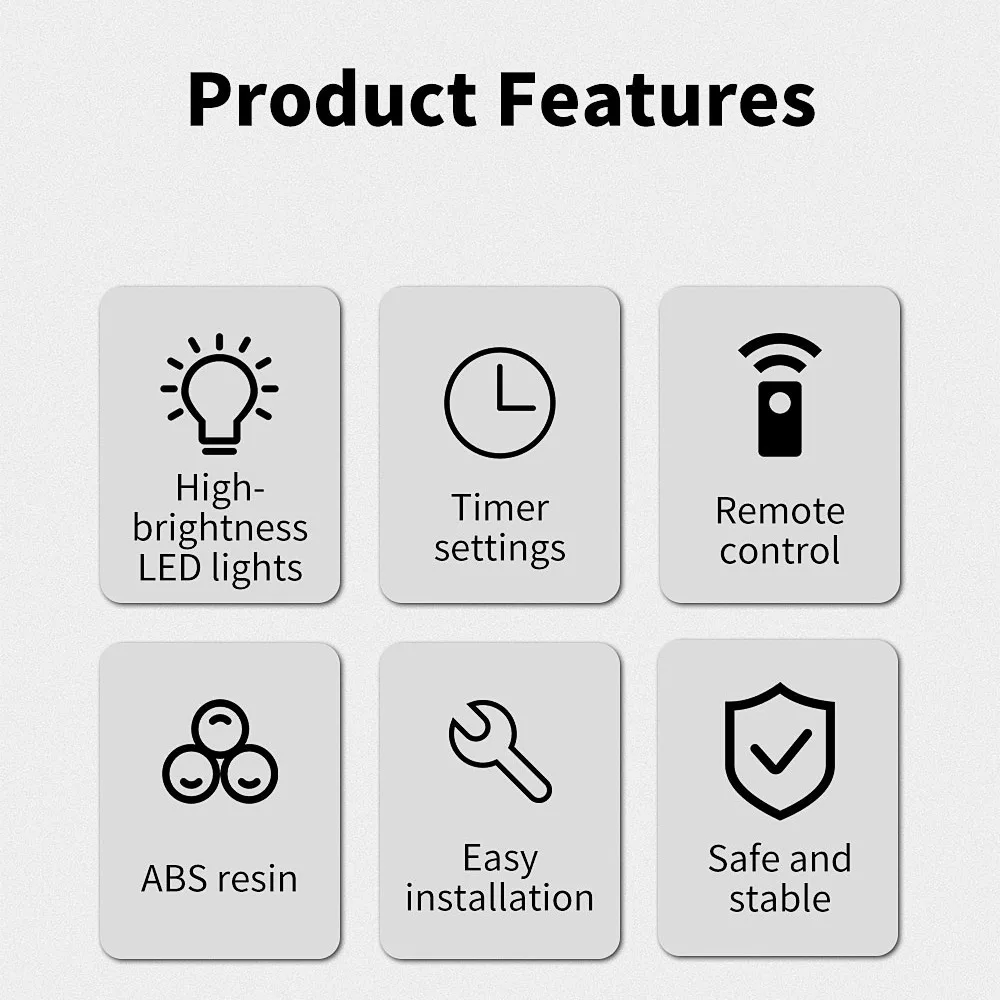 Product Features

High-brightness LED lights

Timer settings

Remote control

ABS resin

Easy installation

Safe and stable